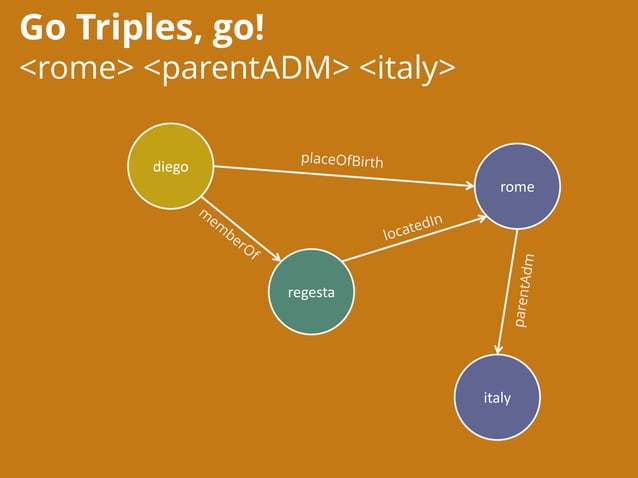 Go Triples, go!
<rome> <parentADM> <italy>

diego
placeOfBirth
rome
memberOf
locatedIn
regesta
parentAdm
italy